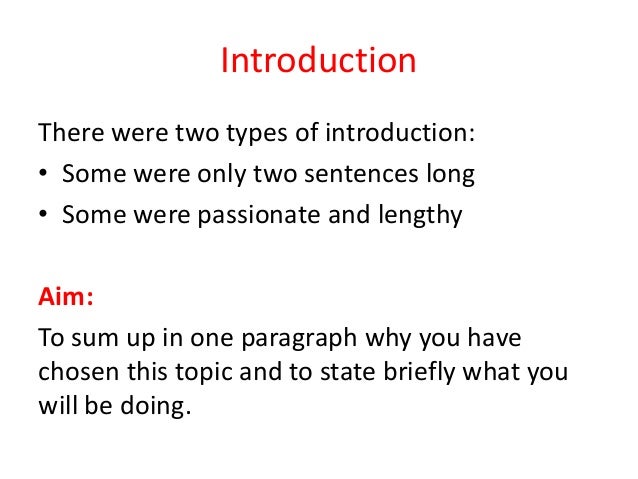 Introduction

There were two types of introduction:
• Some were only two sentences long
• Some were passionate and lengthy

Aim:

To sum up in one paragraph why you have chosen this topic and to state briefly what you will be doing.